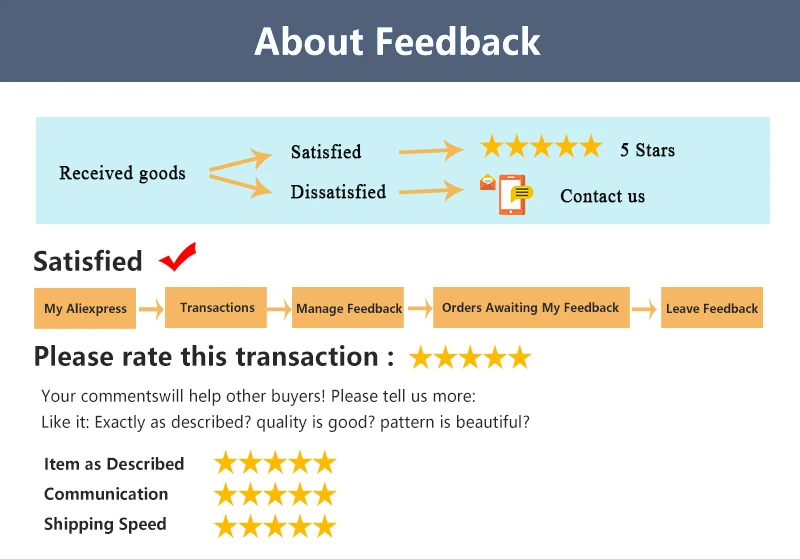 About Feedback

Received goods

Satisfied

5 Stars

Dissatisfied

Contact us

Satisfied

My Aliexpress

Transactions

Manage Feedback

Orders Awaiting My Feedback

Leave Feedback

Please rate this transaction :

Your commentswill help other buyers! Please tell us more:
Like it: Exactly as described? quality is good? pattern is beautiful?

Item as Described

Communication

Shipping Speed